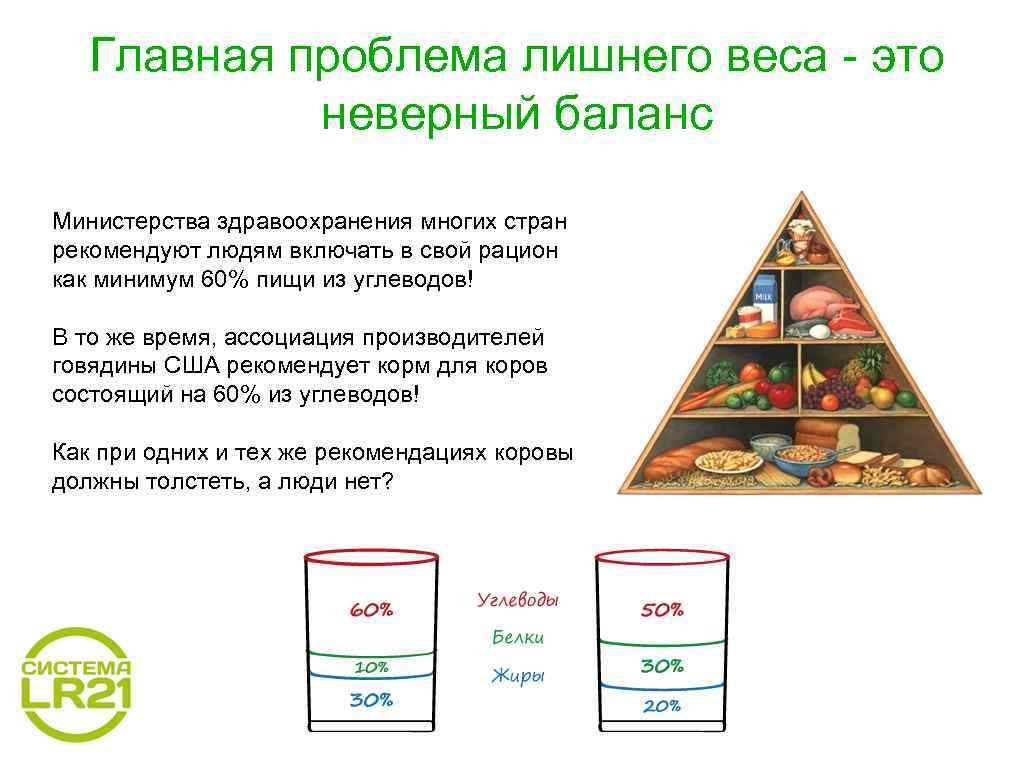 Главная проблема лишнего веса - это неверный баланс

Министерства здравоохранения многих стран рекомендуют людям включать в свой рацион как минимум 60% пищи из углеводов!

В то же время, ассоциация производителей говядины США рекомендует корм для коров состоящий на 60% из углеводов!

Как при одних и тех же рекомендациях коровы должны толстеть, а люди нет?

MILK

60%
10%
30%

Углеводы
Белки
Жиры

50%
30%
20%

СИСТЕМА
LR21